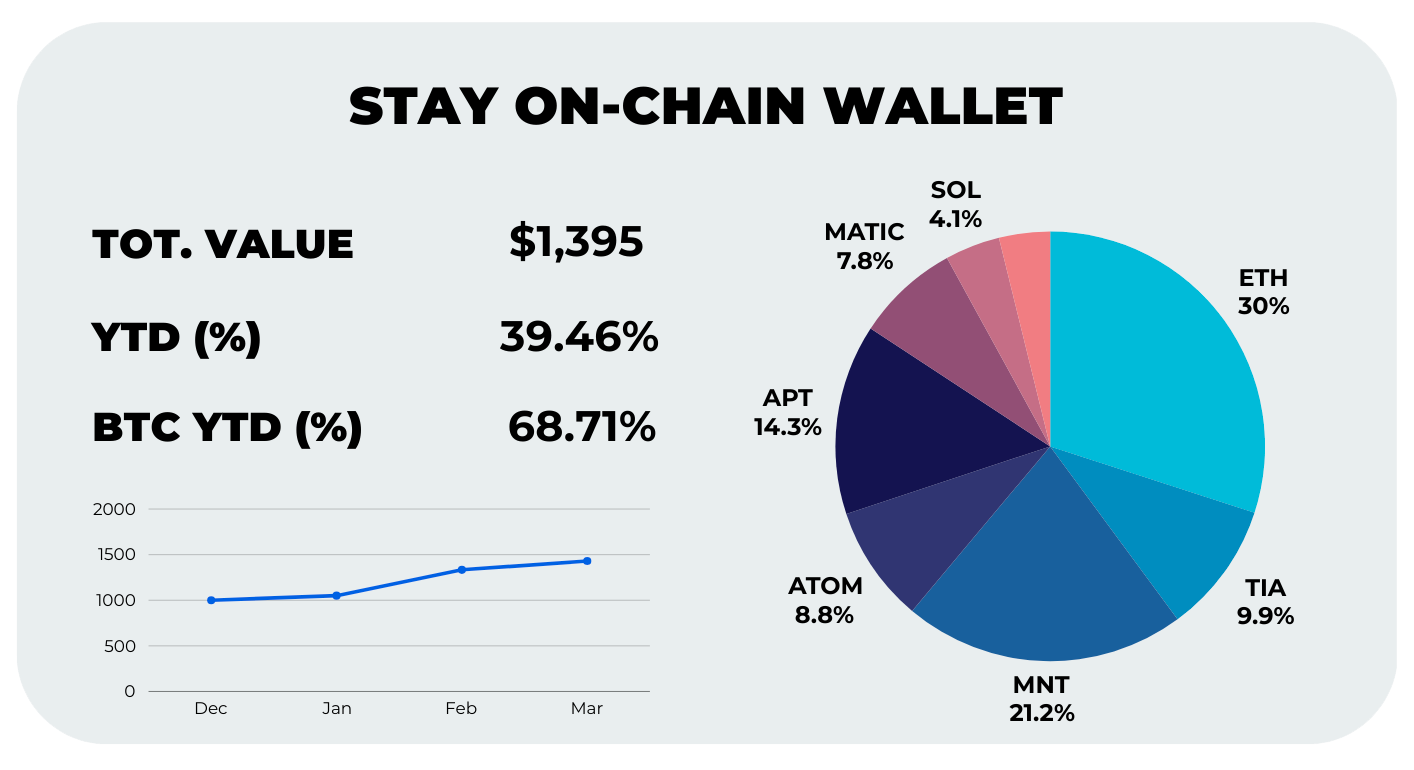 STAY ON-CHAIN WALLET

TOT. VALUE $1,395

YTD (%) 39.46%

BTC YTD (%) 68.71%

2000
1500
1000
500
0
Dec Jan Feb Mar

SOL 4.1%
MATIC 7.8%
ETH 30%
APT 14.3%
ATOM 8.8%
TIA 9.9%
MNT 21.2%